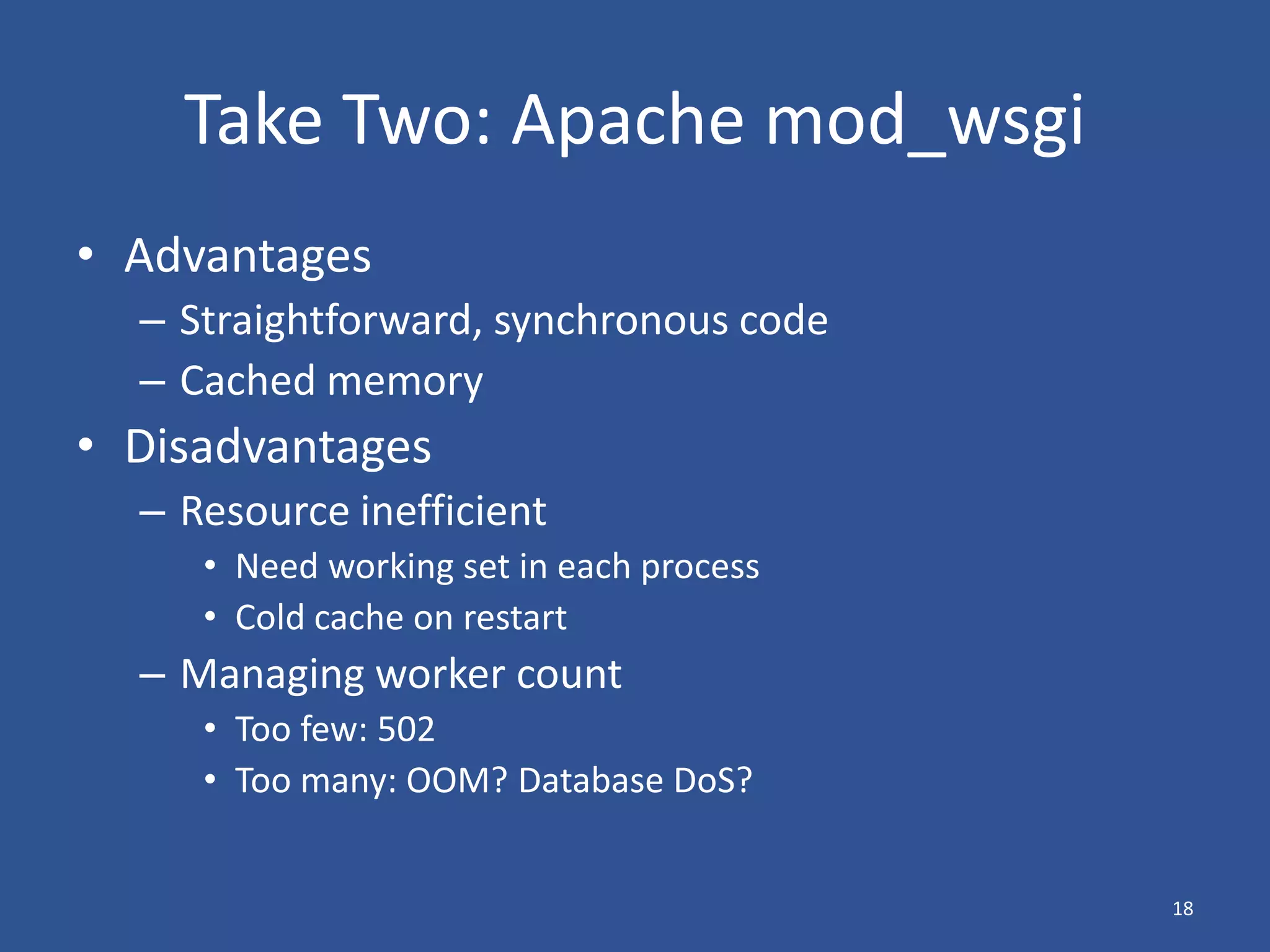 Take Two: Apache mod_wsgi

• Advantages
  – Straightforward, synchronous code
  – Cached memory
• Disadvantages
  – Resource inefficient
    • Need working set in each process
    • Cold cache on restart
  – Managing worker count
    • Too few: 502
    • Too many: OOM? Database DoS?

18